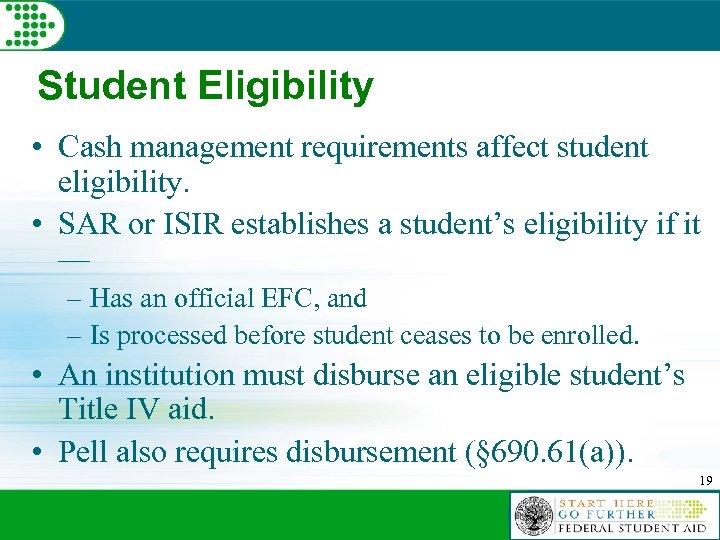 Student Eligibility

• Cash management requirements affect student eligibility.

• SAR or ISIR establishes a student's eligibility if it —

– Has an official EFC, and

– Is processed before student ceases to be enrolled.

• An institution must disburse an eligible student's Title IV aid.

• Pell also requires disbursement (§690.61(a)).

19

START HERE
GO FURTHER
FEDERAL STUDENT AID